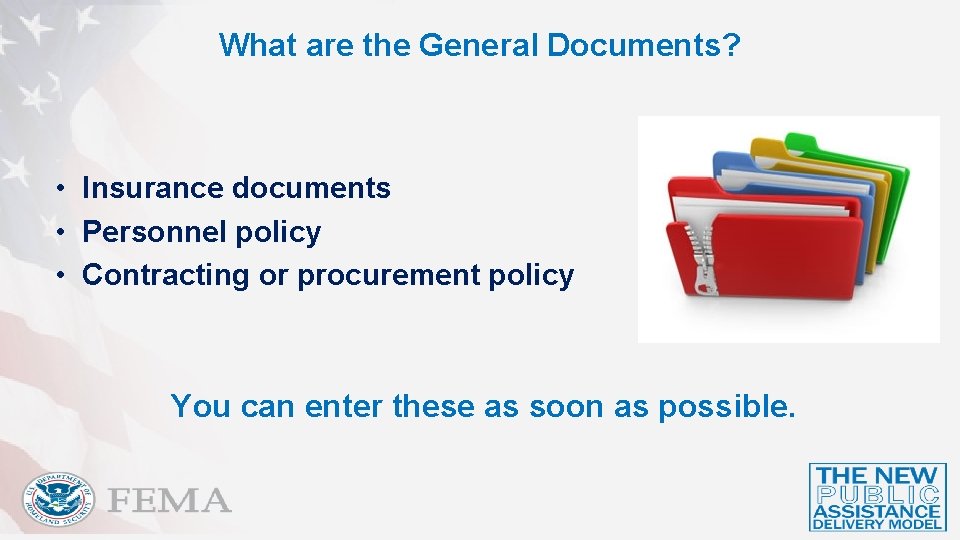 What are the General Documents?

• Insurance documents
• Personnel policy
• Contracting or procurement policy

You can enter these as soon as possible.

U.S. DEPARTMENT OF HOMELAND SECURITY

FEMA

THE NEW PUBLIC ASSISTANCE DELIVERY MODEL